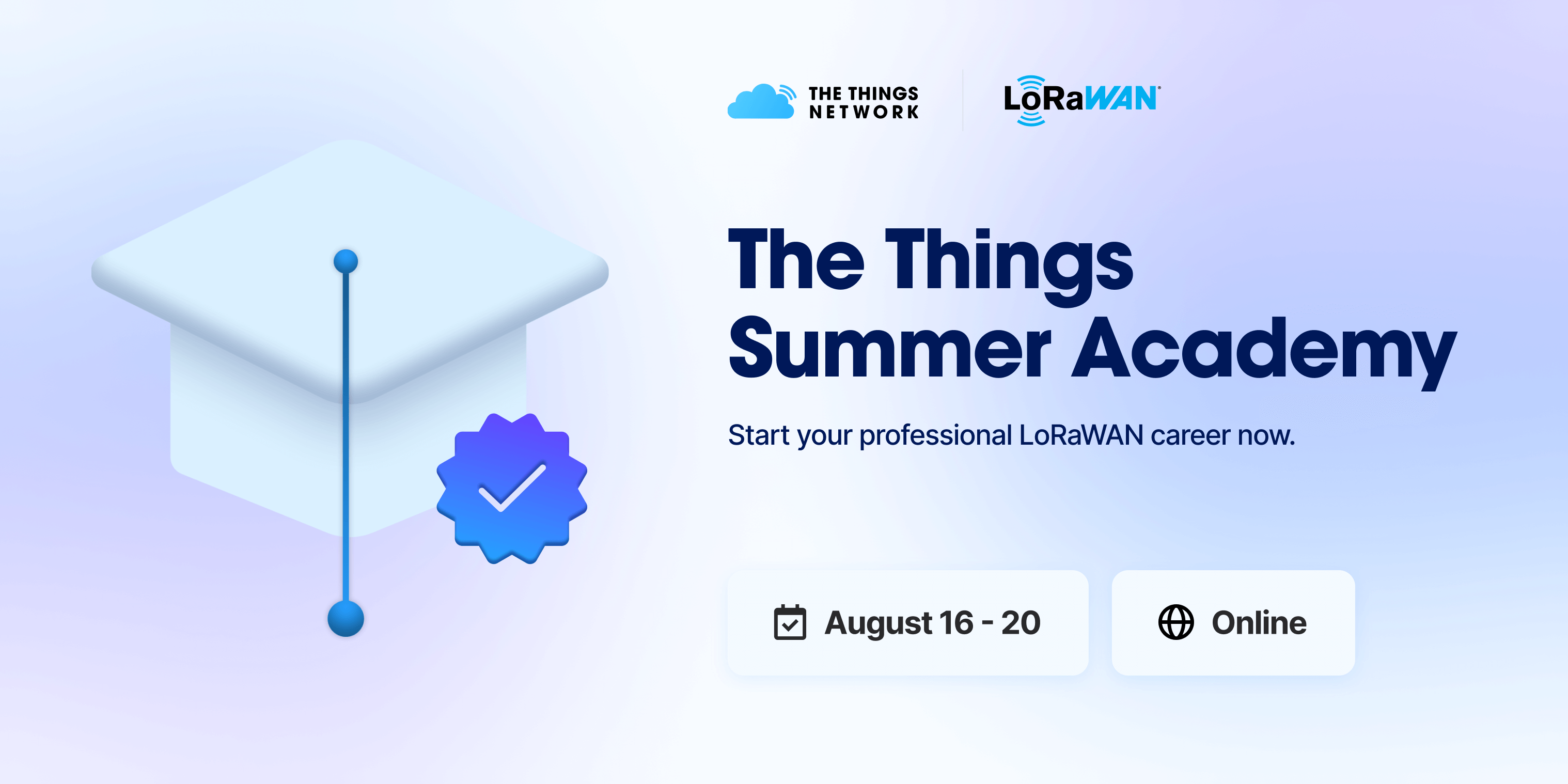 THE THINGS NETWORK

LoRaWAN

The Things Summer Academy

Start your professional LoRaWAN career now.

August 16 - 20

Online